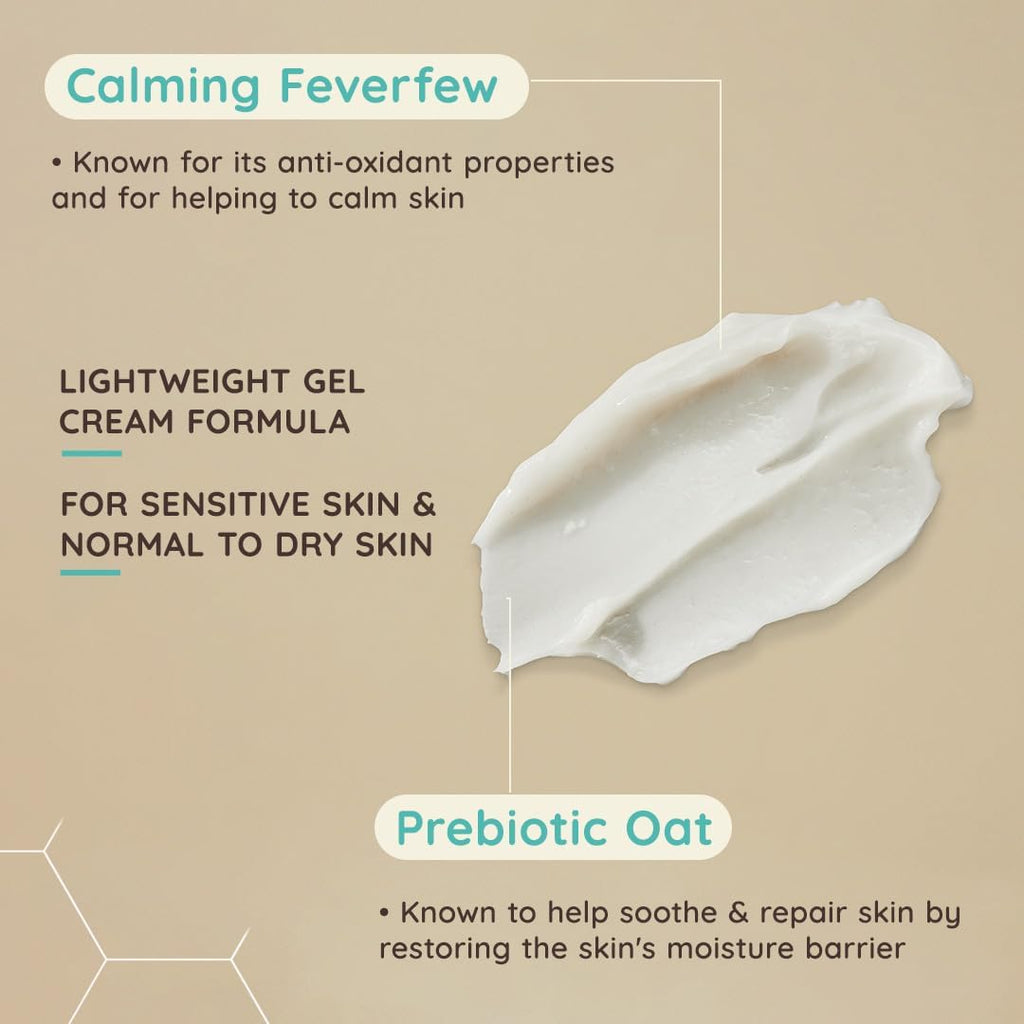 Calming Feverfew

• Known for its anti-oxidant properties and for helping to calm skin

LIGHTWEIGHT GEL CREAM FORMULA

FOR SENSITIVE SKIN & NORMAL TO DRY SKIN

Prebiotic Oat

• Known to help soothe & repair skin by restoring the skin's moisture barrier